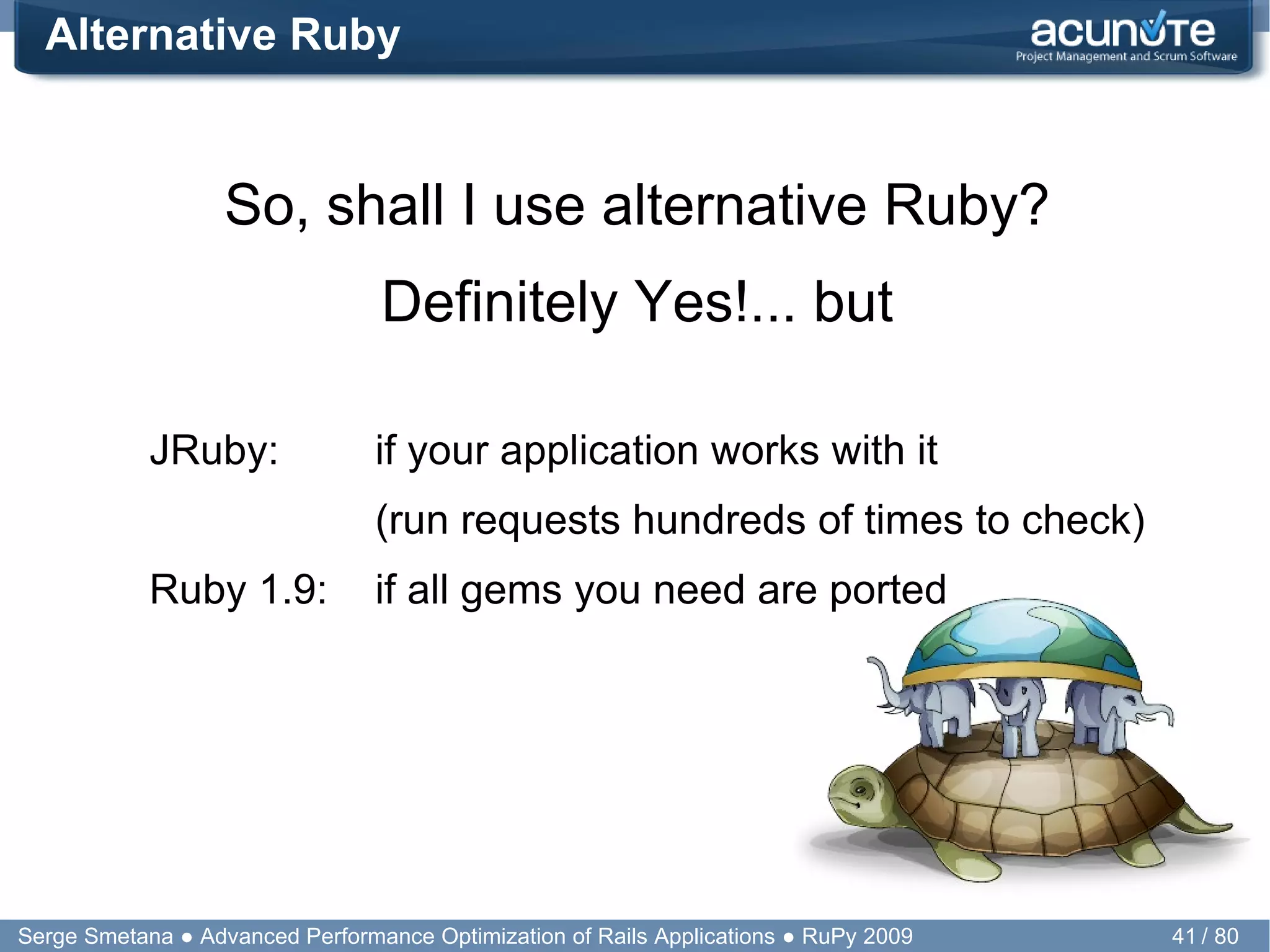 Alternative Ruby

acunote
Project Management and Scrum Software

So, shall I use alternative Ruby?

Definitely Yes!... but

JRuby: if your application works with it
(run requests hundreds of times to check)

Ruby 1.9: if all gems you need are ported

Serge Smetana ● Advanced Performance Optimization of Rails Applications ● RuPy 2009 41 / 80